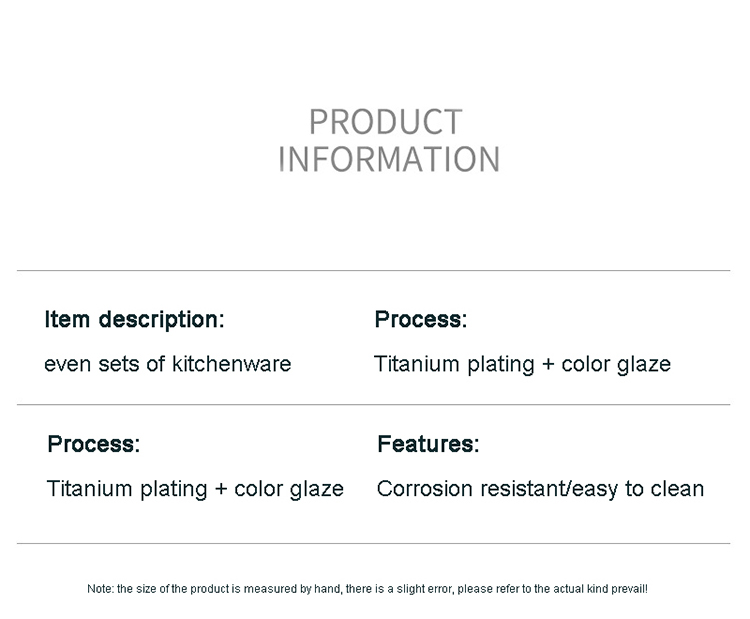 PRODUCT
INFORMATION

Item description:

even sets of kitchenware

Process:

Titanium plating + color glaze

Process:

Titanium plating + color glaze

Features:

Corrosion resistant/easy to clean

Note: the size of the product is measured by hand, there is a slight error, please refer to the actual kind prevail!